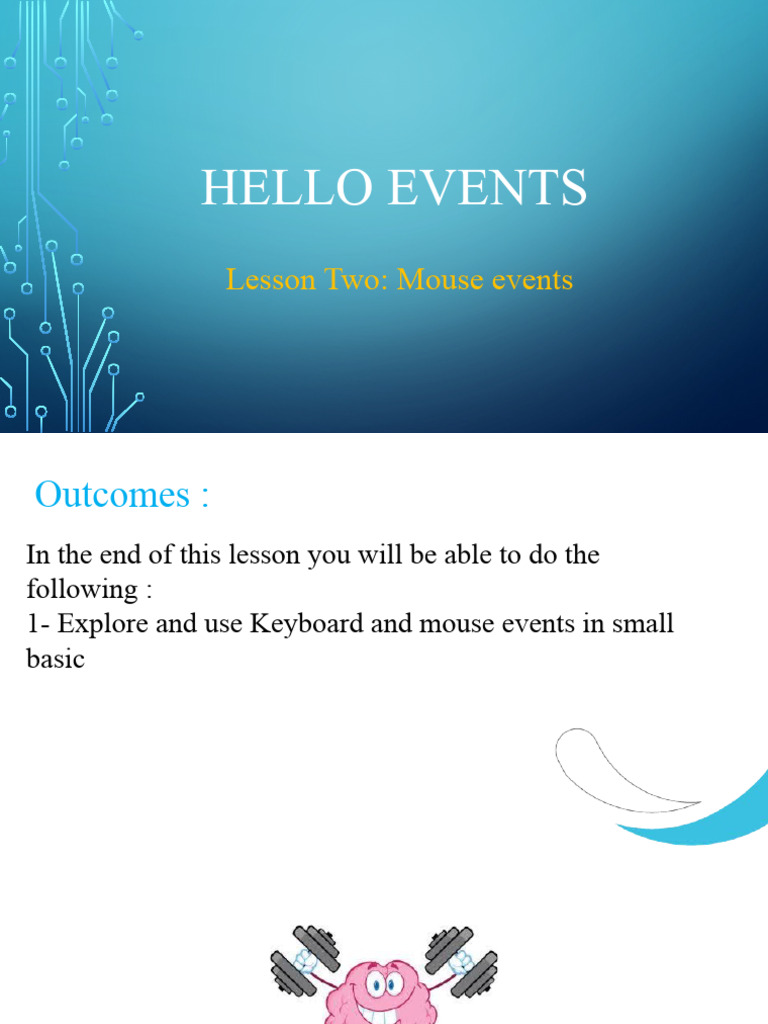 HELLO EVENTS

Lesson Two: Mouse events

Outcomes :

In the end of this lesson you will be able to do the following :
1- Explore and use Keyboard and mouse events in small basic